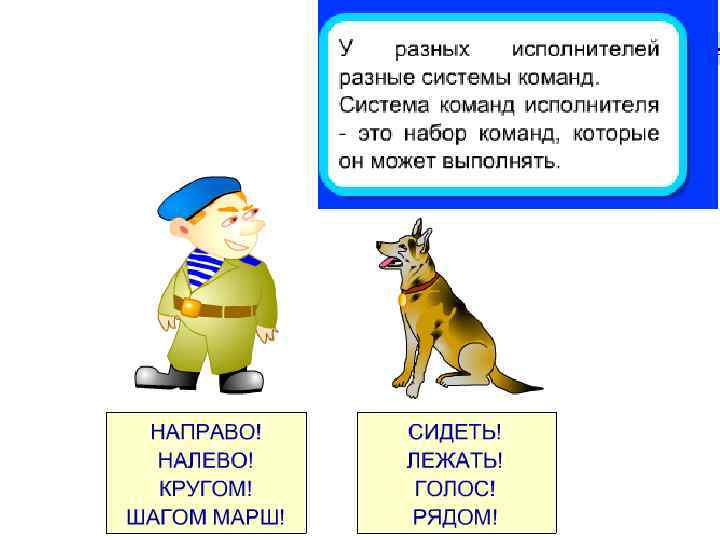 У разных исполнителей разные системы команд. Система команд исполнителя - это набор команд, которые он может выполнять.

НАПРАВО!
НАЛЕВО!
КРУГОМ!
ШАГОМ МАРШ!

СИДЕТЬ!
ЛЕЖАТЬ!
ГОЛОС!
РЯДОМ!